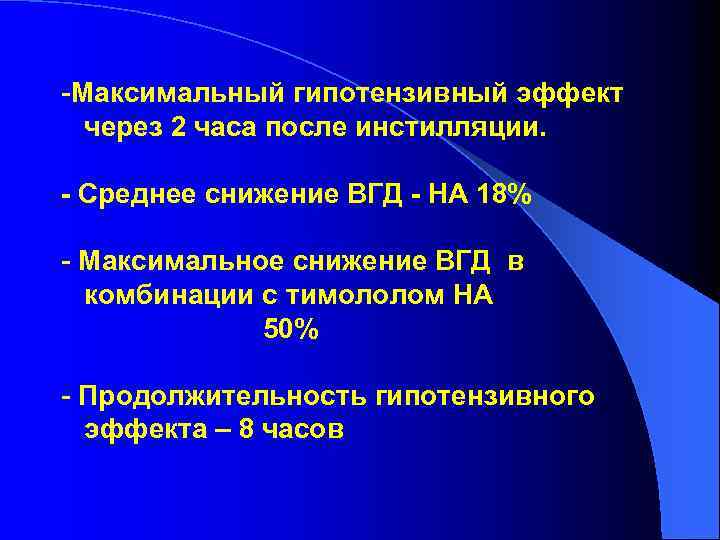 -Максимальный гипотензивный эффект через 2 часа после инстилляции.

- Среднее снижение ВГД - НА 18%

- Максимальное снижение ВГД в комбинации с тимололом НА 50%

- Продолжительность гипотензивного эффекта – 8 часов